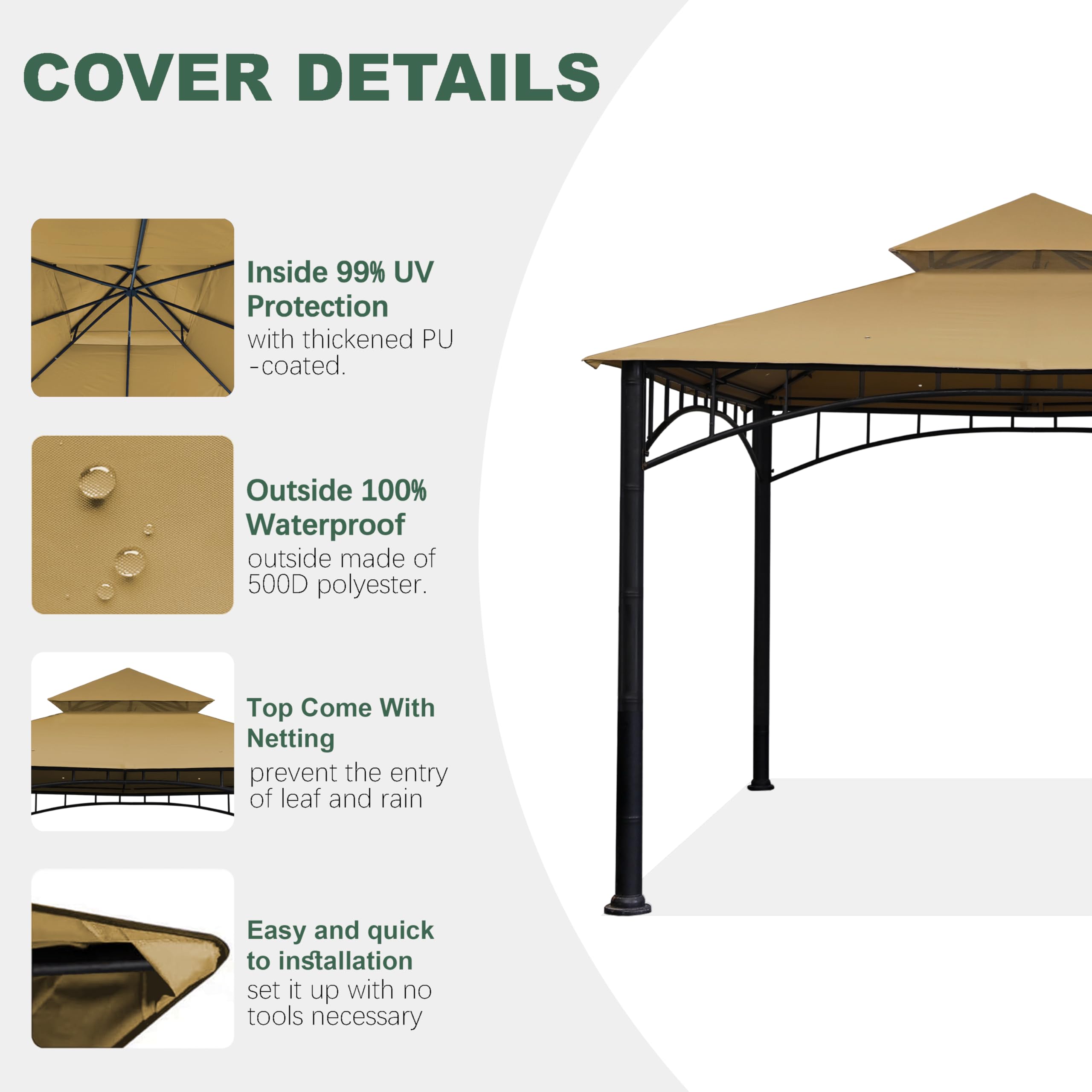 COVER DETAILS

Inside 99% UV Protection
with thickened PU -coated.

Outside 100% Waterproof
outside made of 500D polyester.

Top Come With Netting
prevent the entry of leaf and rain

Easy and quick to installation
set it up with no tools necessary